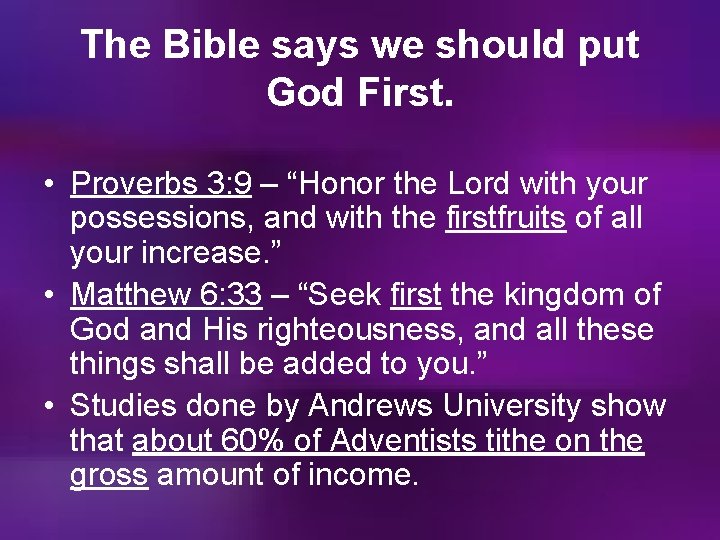 The Bible says we should put God First.

• Proverbs 3:9 – “Honor the Lord with your possessions, and with the firstfruits of all your increase.”
• Matthew 6:33 – “Seek first the kingdom of God and His righteousness, and all these things shall be added to you.”
• Studies done by Andrews University show that about 60% of Adventists tithe on the gross amount of income.